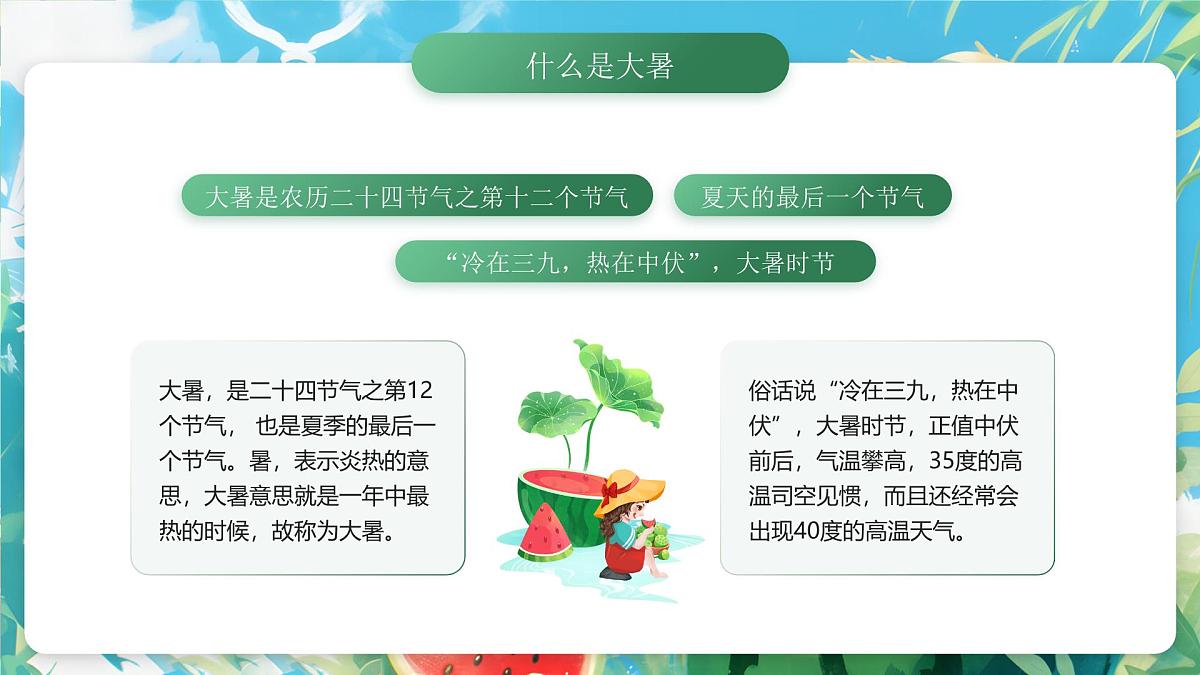 什么是大暑

大暑是农历二十四节气之第十二个节气

夏天的最后一个节气

“冷在三九，热在中伏”，大暑时节

大暑，是二十四节气之第12个节气， 也是夏季的最后一个节气。暑，表示炎热的意思，大暑意思就是一年中最热的时候，故称为大暑。

俗话说“冷在三九，热在中伏”，大暑时节，正值中伏前后，气温攀高，35度的高温司空见惯，而且还经常会出现40度的高温天气。